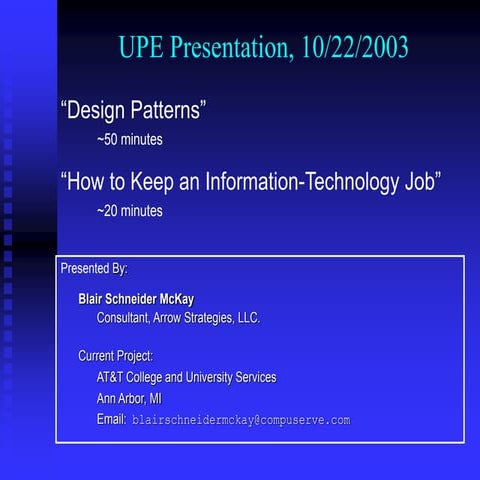 UPE Presentation, 10/22/2003

“Design Patterns”

~50 minutes

“How to Keep an Information-Technology Job”

~20 minutes

Presented By:

Blair Schneider McKay

Consultant, Arrow Strategies, LLC.

Current Project:

AT&T College and University Services

Ann Arbor, MI

Email: blairschneidermckay@compuserve.com